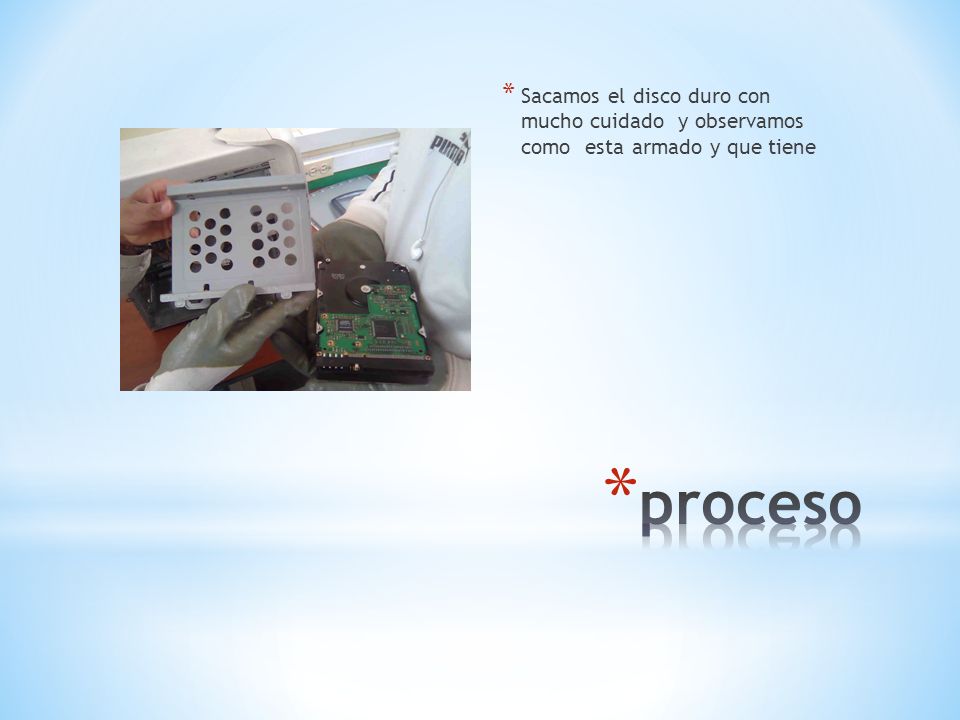 * Sacamos el disco duro con mucho cuidado  y observamos como  esta armado y que tiene

PUMA

*proceso